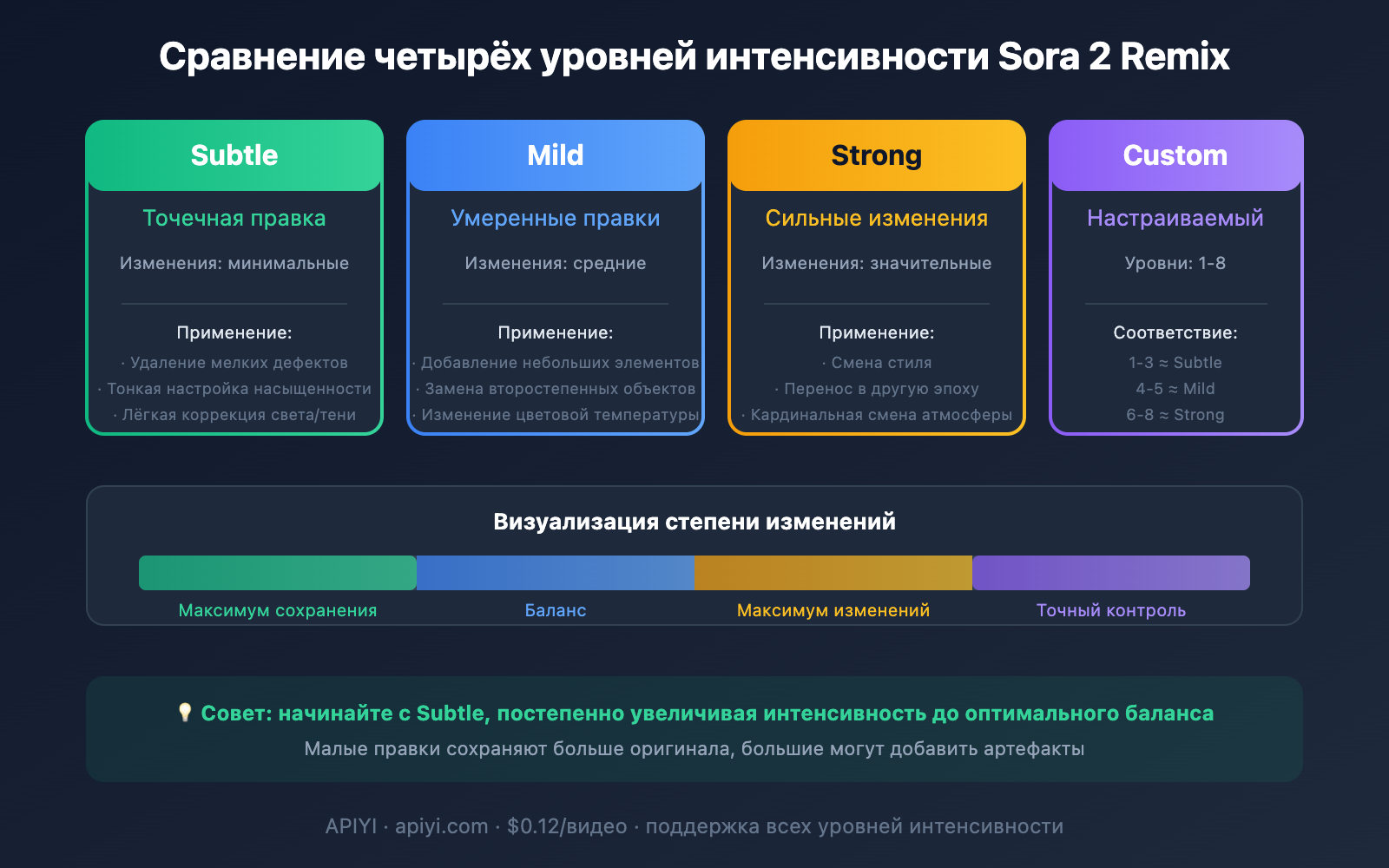 Сравнение четырёх уровней интенсивности Sora 2 Remix

Subtle

Точечная правка

Изменения: минимальные

Применение:

· Удаление мелких дефектов
· Тонкая настройка насыщенности
· Лёгкая коррекция света/тени

Mild

Умеренные правки

Изменения: средние

Применение:

· Добавление небольших элементов
· Замена второстепенных объектов
· Изменение цветовой температуры

Strong

Сильные изменения

Изменения: значительные

Применение:

· Смена стиля
· Перенос в другую эпоху
· Кардинальная смена атмосферы

Custom

Настраиваемый

Уровни: 1-8

Соответствие:

1-3 ≈ Subtle
4-5 ≈ Mild
6-8 ≈ Strong

Визуализация степени изменений

Максимум сохранения
Баланс
Максимум изменений
Точный контроль

💡 Совет: начинайте с Subtle, постепенно увеличивая интенсивность до оптимального баланса

Малые правки сохраняют больше оригинала, большие могут добавить артефакты

APIYI · apiyi.com · $0.12/видео · поддержка всех уровней интенсивности